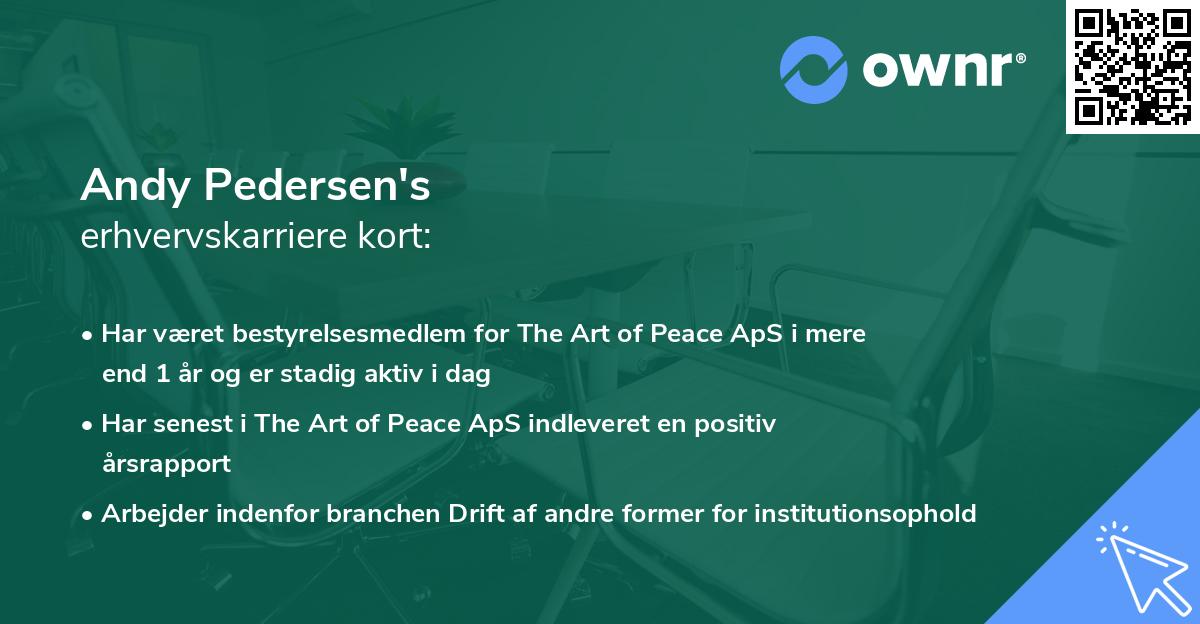 ownr®

Andy Pedersen's
erhvervskarriere kort:

• Har været bestyrelsesmedlem for The Art of Peace ApS i mere end 1 år og er stadig aktiv i dag

• Har senest i The Art of Peace ApS indleveret en positiv årsrapport

• Arbejder indenfor branchen Drift af andre former for institutionsophold